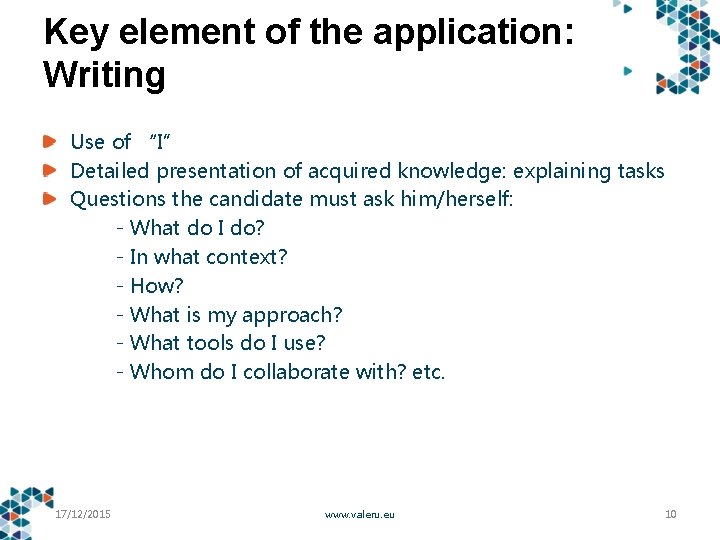 Key element of the application: Writing

Use of "I"
Detailed presentation of acquired knowledge: explaining tasks
Questions the candidate must ask him/herself:
- What do I do?
- In what context?
- How?
- What is my approach?
- What tools do I use?
- Whom do I collaborate with? etc.

17/12/2015
www.valeru.eu
10